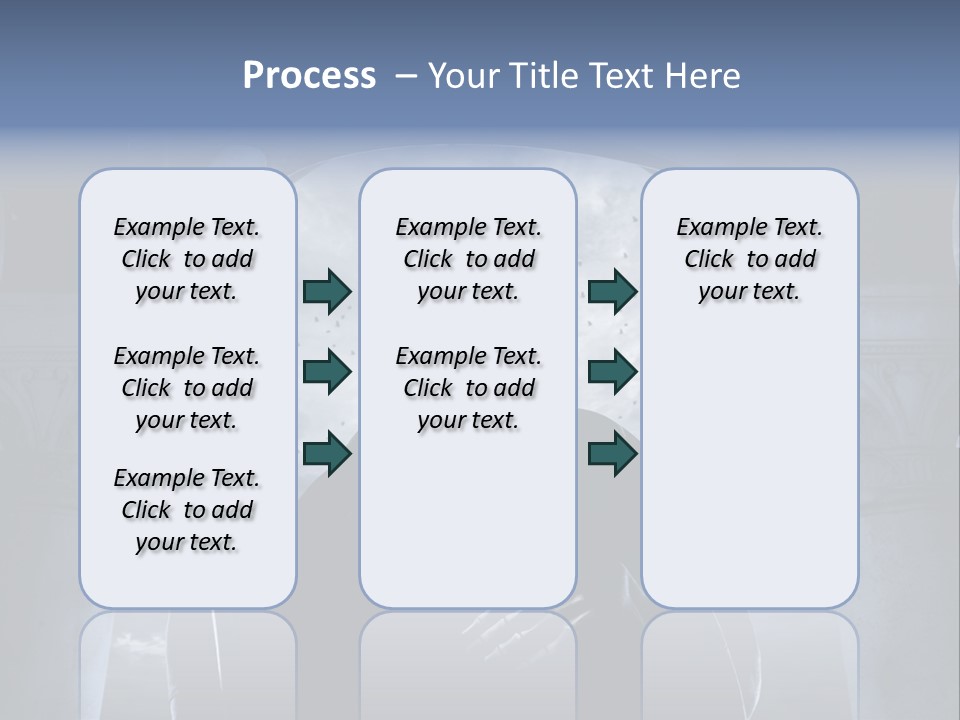 Process – Your Title Text Here

Example Text. Click to add your text.

Example Text. Click to add your text.

Example Text. Click to add your text.

Example Text. Click to add your text.

Example Text. Click to add your text.

Example Text. Click to add your text.